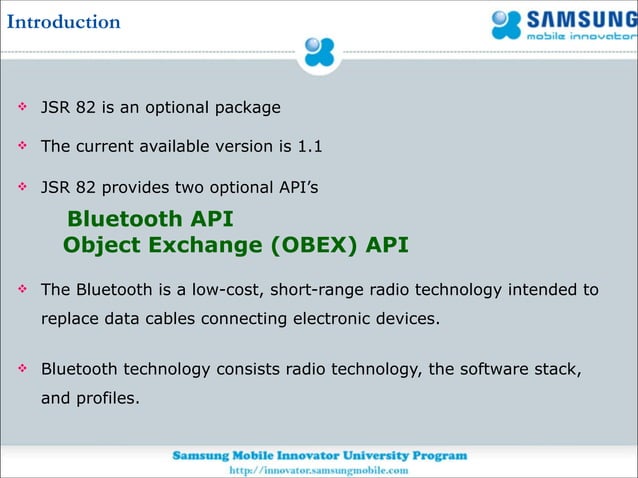 Introduction

SAMSUNG
mobile innovator

❖ JSR 82 is an optional package

❖ The current available version is 1.1

❖ JSR 82 provides two optional API's

Bluetooth API
Object Exchange (OBEX) API

❖ The Bluetooth is a low-cost, short-range radio technology intended to replace data cables connecting electronic devices.

❖ Bluetooth technology consists radio technology, the software stack, and profiles.

Samsung Mobile Innovator University Program
http://innovator.samsungmobile.com